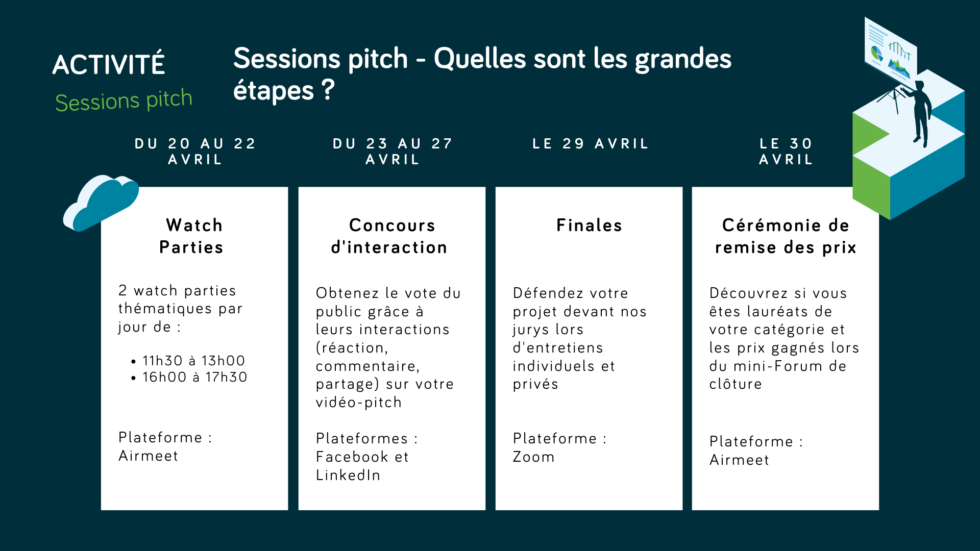 ACTIVITÉ

Sessions pitch

Sessions pitch - Quelles sont les grandes étapes ?

DU 20 AU 22 AVRIL

Watch Parties

2 watch parties thématiques par jour de :

- 11h30 à 13h00
- 16h00 à 17h30

Plateforme : Airmeet

DU 23 AU 27 AVRIL

Concours d'interaction

Obtenez le vote du public grâce à leurs interactions (réaction, commentaire, partage) sur votre vidéo-pitch

Plateformes : Facebook et LinkedIn

LE 29 AVRIL

Finales

Défendez votre projet devant nos jurys lors d'entretiens individuels et privés

Plateforme : Zoom

LE 30 AVRIL

Cérémonie de remise des prix

Découvrez si vous êtes lauréats de votre catégorie et les prix gagnés lors du mini-Forum de clôture

Plateforme : Airmeet